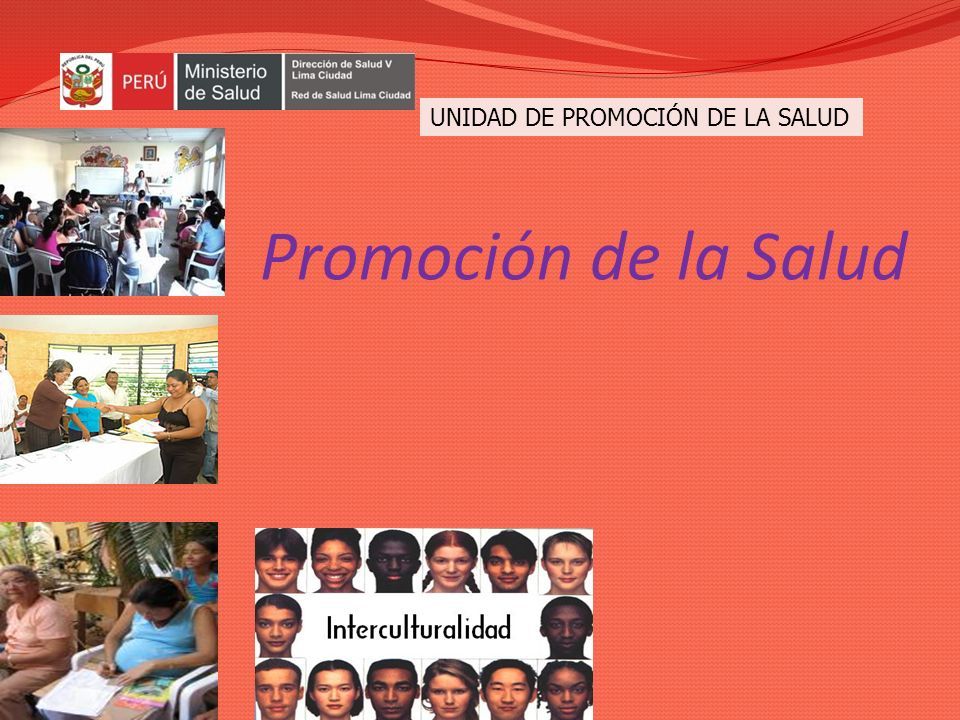 REPÚBLICA DEL PERÚ

PERÚ Ministerio de Salud

Dirección de Salud V Lima Ciudad

Red de Salud Lima Ciudad

UNIDAD DE PROMOCIÓN DE LA SALUD

Promoción de la Salud

Interculturalidad